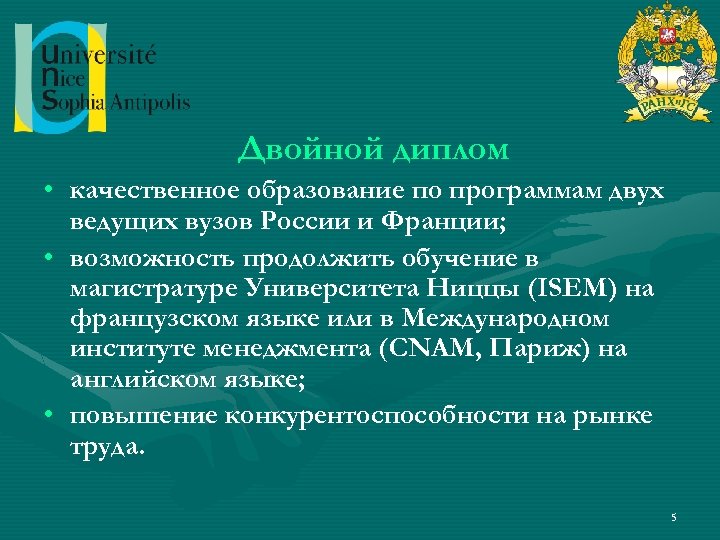 Université
Nice
Sophia Antipolis

РАНХиГС

Двойной диплом

• качественное образование по программам двух ведущих вузов России и Франции;
• возможность продолжить обучение в магистратуре Университета Ниццы (ISEM) на французском языке или в Международном институте менеджмента (CNAM, Париж) на английском языке;
• повышение конкурентоспособности на рынке труда.

5